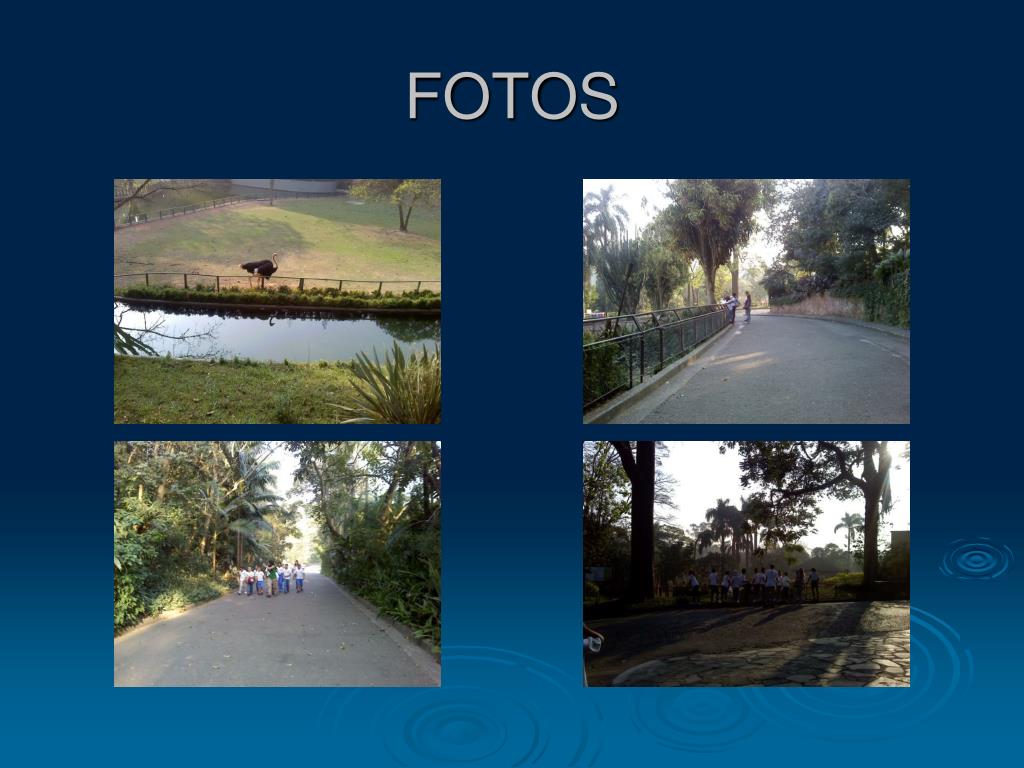 FOTOS